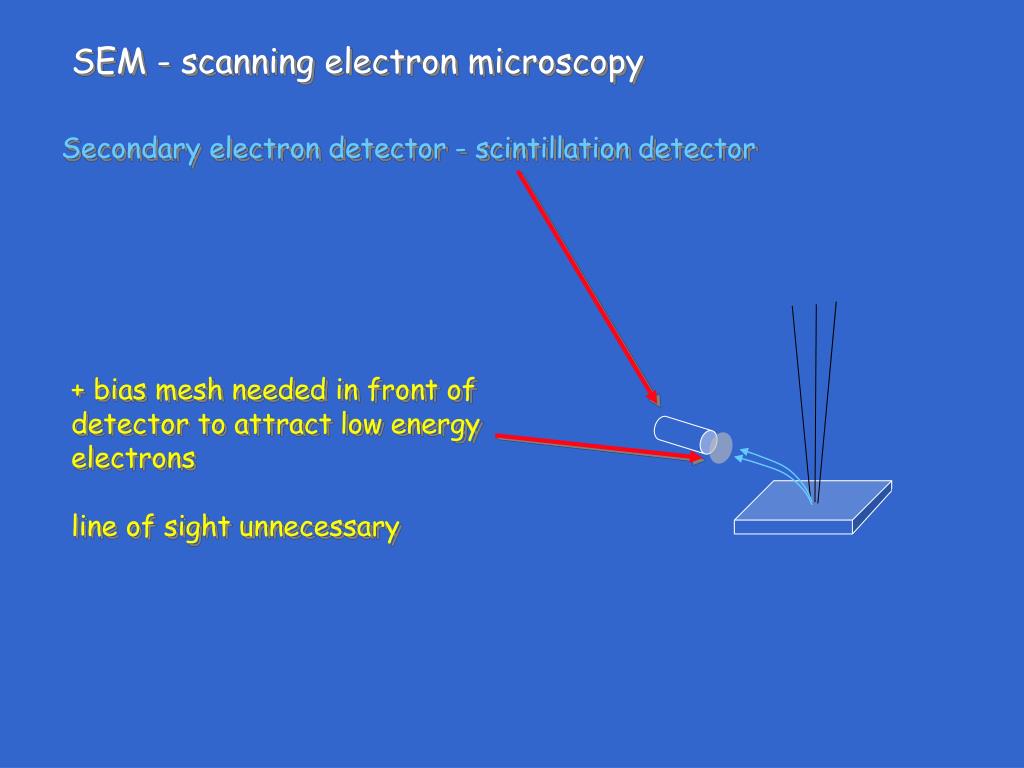 SEM - scanning electron microscopy

Secondary electron detector - scintillation detector

+ bias mesh needed in front of detector to attract low energy electrons

line of sight unnecessary